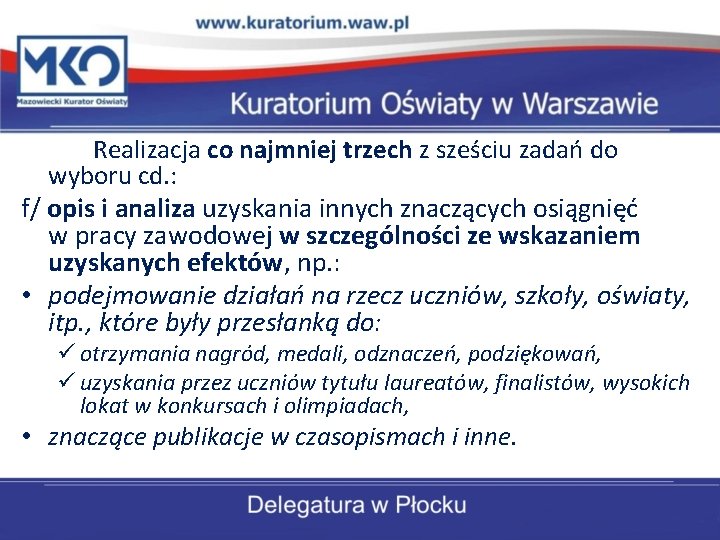 www.kuratorium.waw.pl

MKO
Mazowiecki Kurator Oświaty

Kuratorium Oświaty w Warszawie

Realizacja co najmniej trzech z sześciu zadań do wyboru cd.:

f/ opis i analiza uzyskania innych znaczących osiągnięć w pracy zawodowej w szczególności ze wskazaniem uzyskanych efektów, np.:

• podejmowanie działań na rzecz uczniów, szkoły, oświaty, itp., które były przesłanką do:
✓ otrzymania nagród, medali, odznaczeń, podziękowań,
✓ uzyskania przez uczniów tytułu laureatów, finalistów, wysokich lokat w konkursach i olimpiadach,
• znaczące publikacje w czasopismach i inne.

Delegatura w Płocku